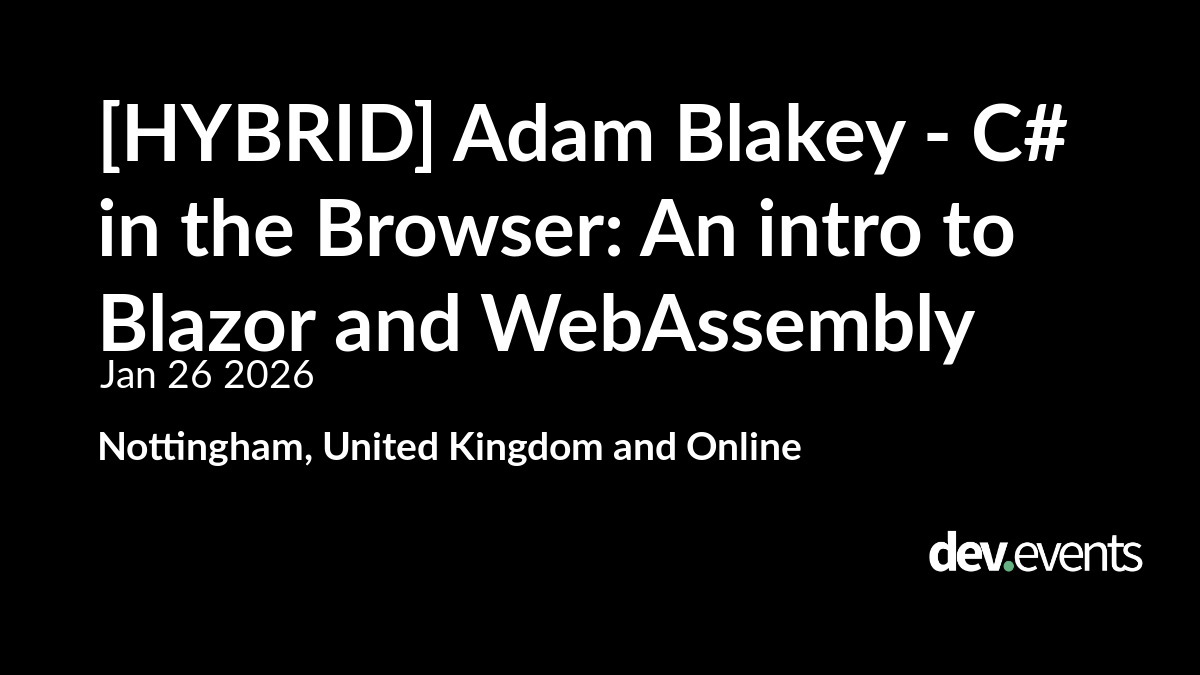 [HYBRID] Adam Blakey - C# in the Browser: An intro to Blazor and WebAssembly

Jan 26 2026

Nottingham, United Kingdom and Online

dev.events